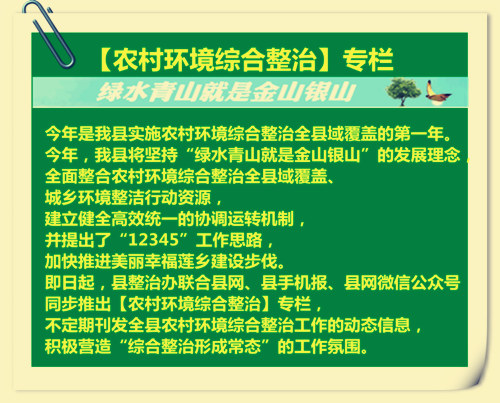 【农村环境综合整治】专栏

绿水青山就是金山银山

今年是我县实施农村环境综合整治全县域覆盖的第一年。
今年，我县将坚持“绿水青山就是金山银山”的发展理念，
全面整合农村环境综合整治全县域覆盖、
城乡环境整洁行动资源，
建立健全高效统一的协调运转机制，
并提出了“12345”工作思路，
加快推进美丽幸福莲乡建设步伐。
即日起，县整治办联合县网、县手机报、县网微信公众号
同步推出【农村环境综合整治】专栏，
不定期刊发全县农村环境综合整治工作的动态信息，
积极营造“综合整治形成常态”的工作氛围。